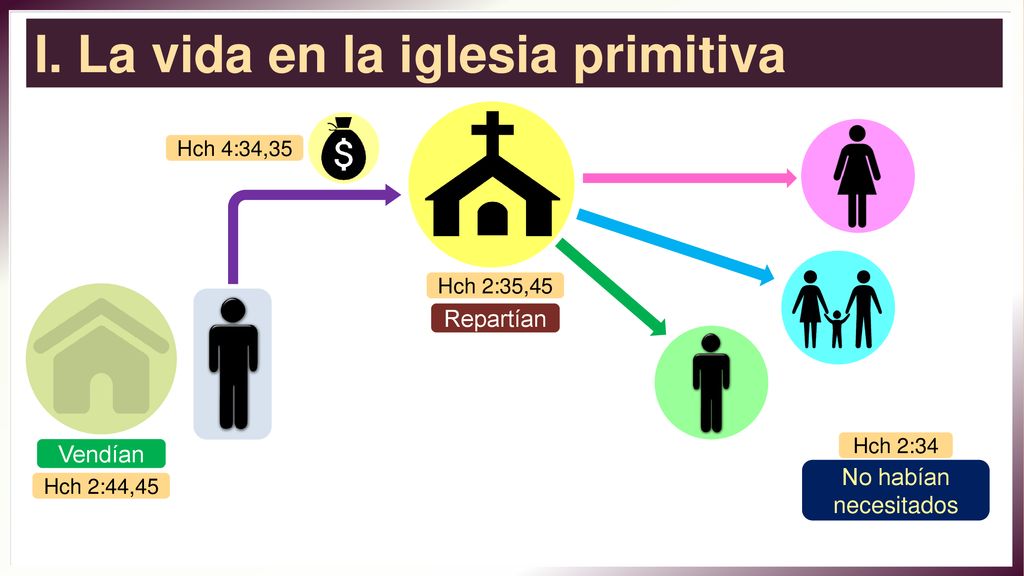 I. La vida en la iglesia primitiva

Hch 4:34,35

$

Hch 2:35,45

Repartían

Vendían

Hch 2:44,45

Hch 2:34

No habían necesitados